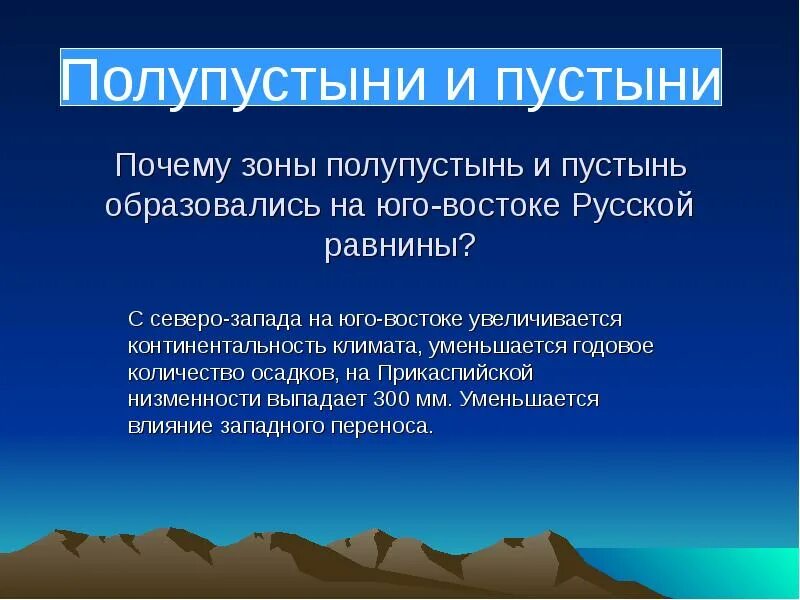 Полупустыни и пустыни

Почему зоны полупустынь и пустынь образовались на юго-востоке Русской равнины?

С северо-запада на юго-востоке увеличивается континентальность климата, уменьшается годовое количество осадков, на Прикаспийской низменности выпадает 300 мм. Уменьшается влияние западного переноса.